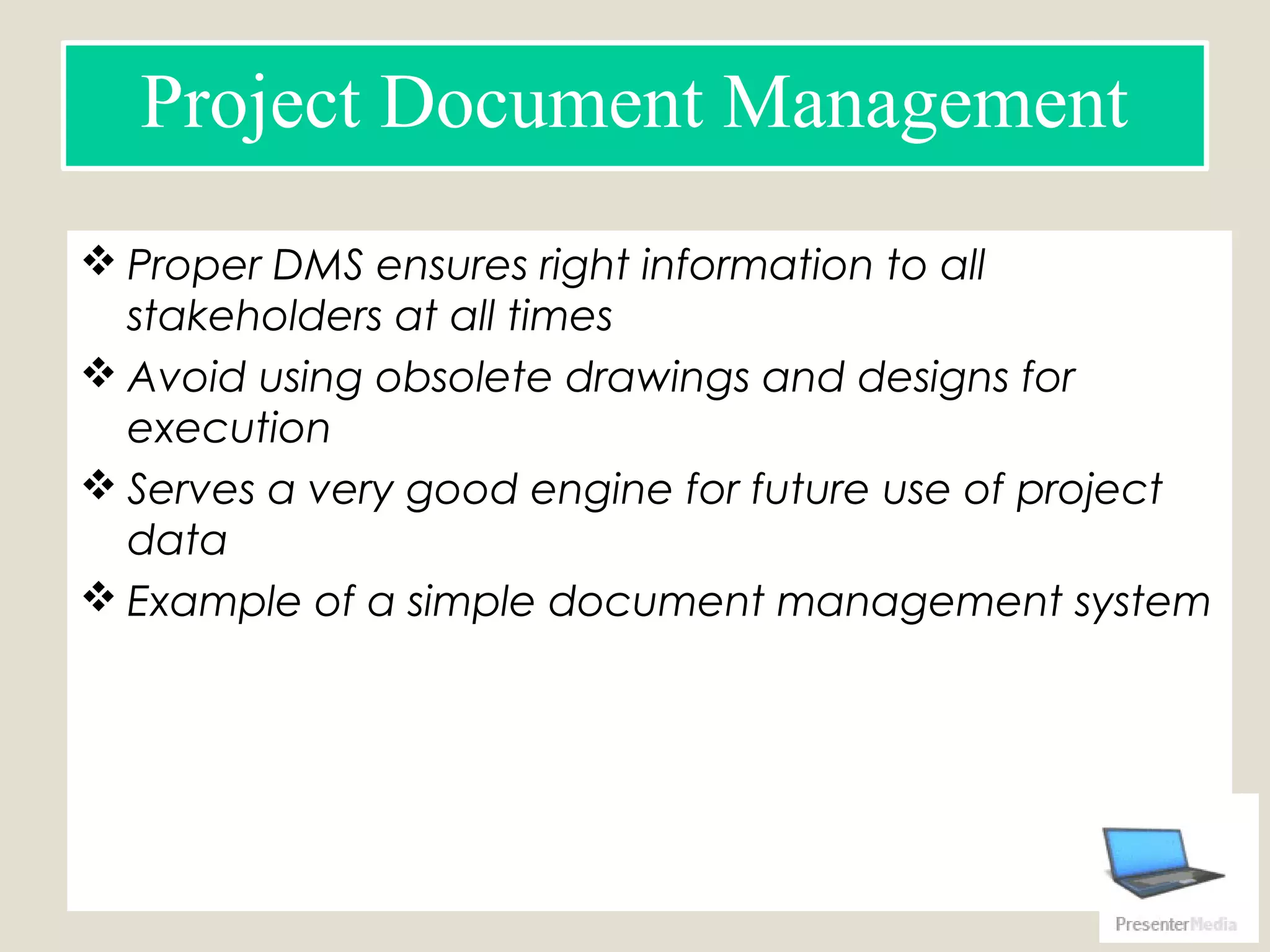 Project Document Management

❖ Proper DMS ensures right information to all stakeholders at all times

❖ Avoid using obsolete drawings and designs for execution

❖ Serves a very good engine for future use of project data

❖ Example of a simple document management system

PresenterMedia